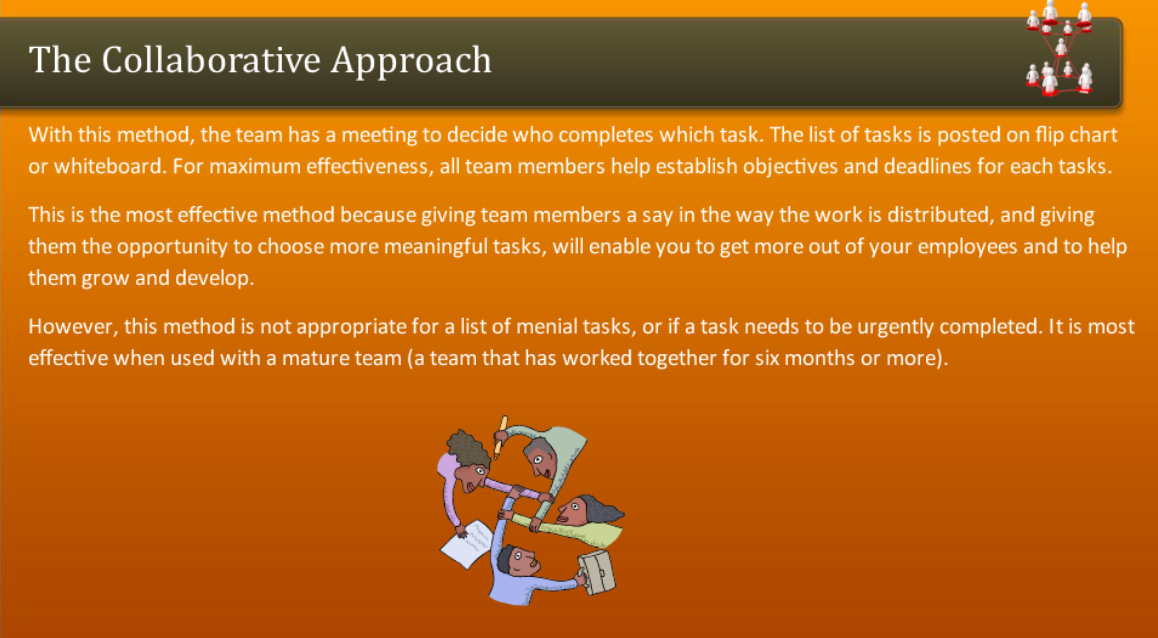 The Collaborative Approach

With this method, the team has a meeting to decide who completes which task. The list of tasks is posted on flip chart or whiteboard. For maximum effectiveness, all team members help establish objectives and deadlines for each tasks.

This is the most effective method because giving team members a say in the way the work is distributed, and giving them the opportunity to choose more meaningful tasks, will enable you to get more out of your employees and to help them grow and develop.

However, this method is not appropriate for a list of menial tasks, or if a task needs to be urgently completed. It is most effective when used with a mature team (a team that has worked together for six months or more).